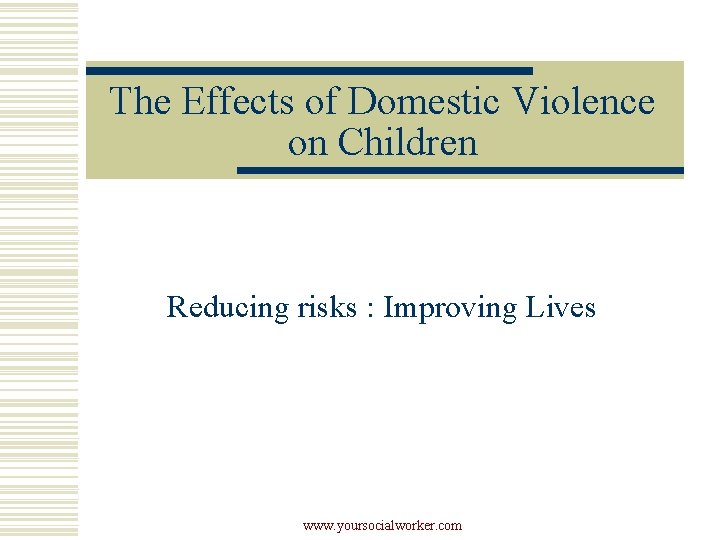 The Effects of Domestic Violence on Children

Reducing risks : Improving Lives

www.yoursocialworker.com